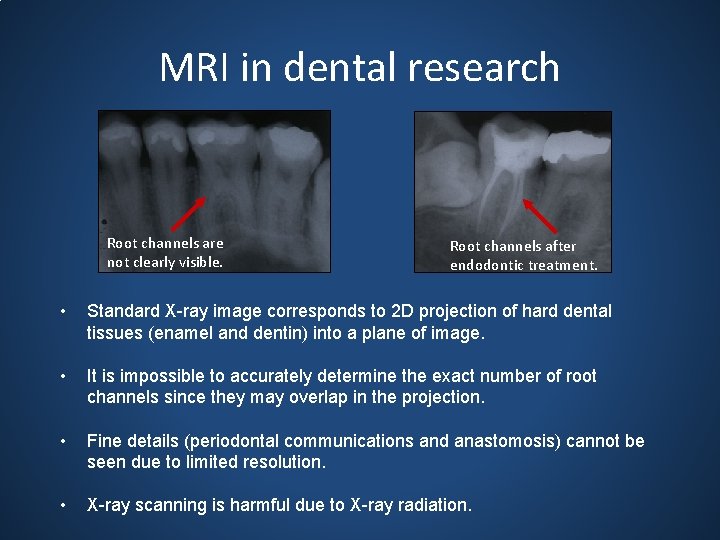 MRI in dental research

Root channels are not clearly visible.

Root channels after endodontic treatment.

• Standard X-ray image corresponds to 2D projection of hard dental tissues (enamel and dentin) into a plane of image.

• It is impossible to accurately determine the exact number of root channels since they may overlap in the projection.

• Fine details (periodontal communications and anastomosis) cannot be seen due to limited resolution.

• X-ray scanning is harmful due to X-ray radiation.